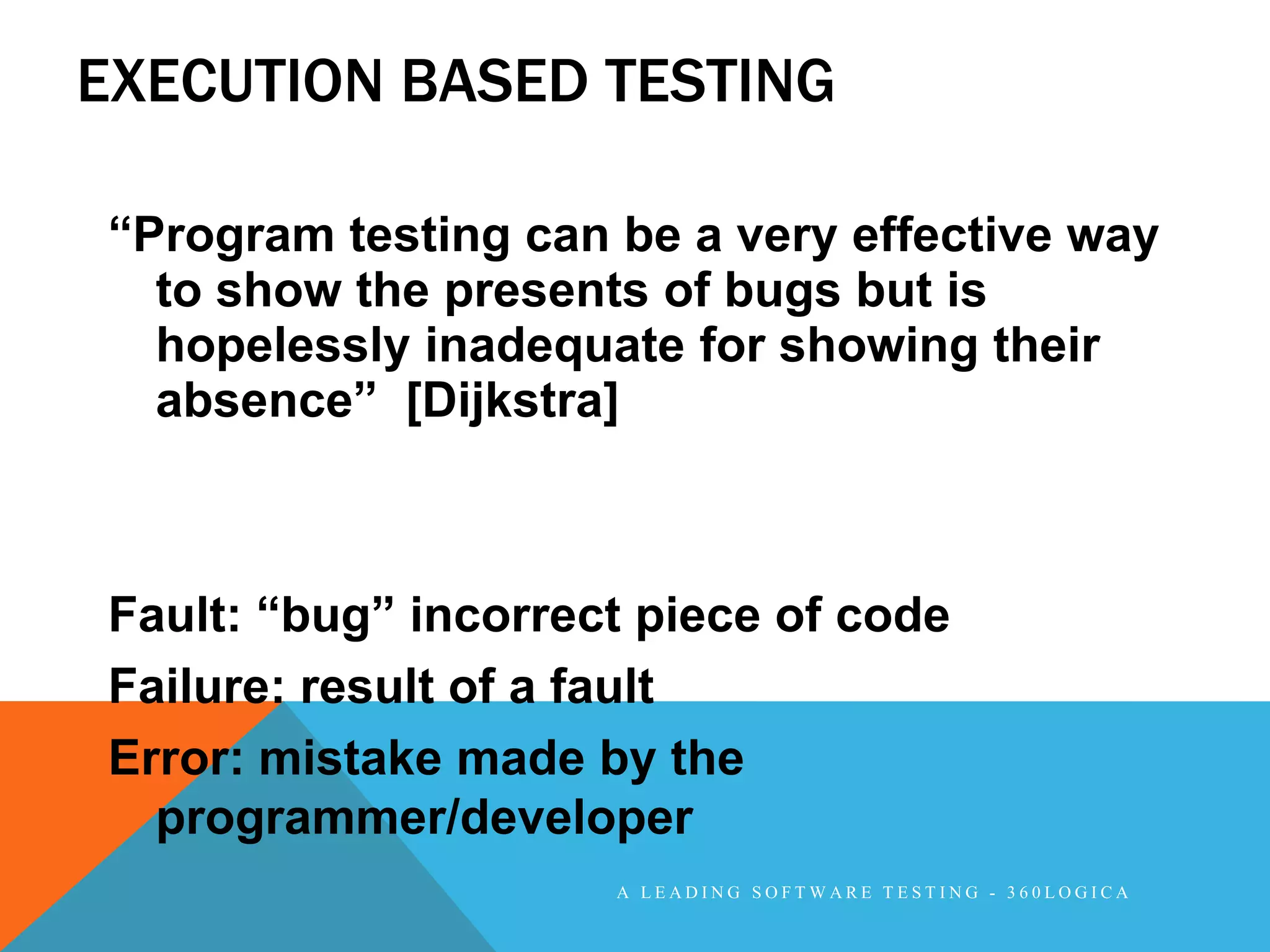 EXECUTION BASED TESTING

“Program testing can be a very effective way to show the presents of bugs but is hopelessly inadequate for showing their absence” [Dijkstra]

Fault: “bug” incorrect piece of code

Failure: result of a fault

Error: mistake made by the programmer/developer

A LEADING SOFTWARE TESTING - 360LOGICA